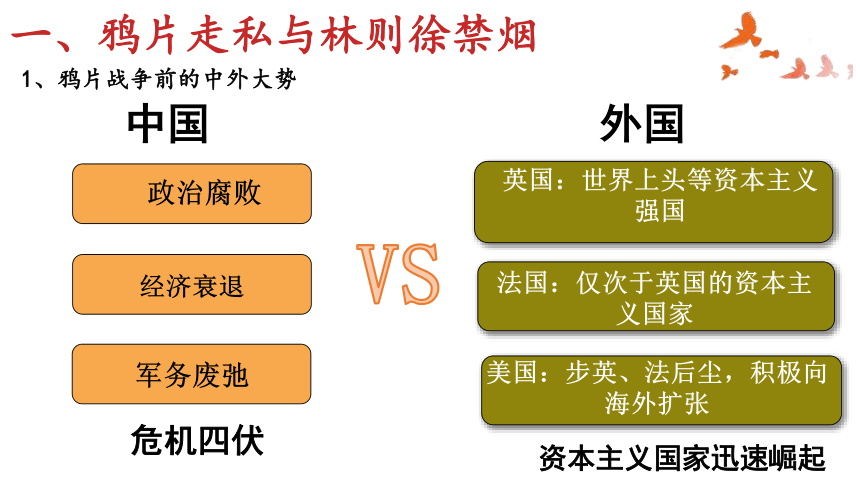 一、鸦片走私与林则徐禁烟

1、鸦片战争前的中外大势

中国

政治腐败

经济衰退

军务废弛

危机四伏

VS

外国

英国：世界上头等资本主义强国

法国：仅次于英国的资本主义国家

美国：步英、法后尘，积极向海外扩张

资本主义国家迅速崛起